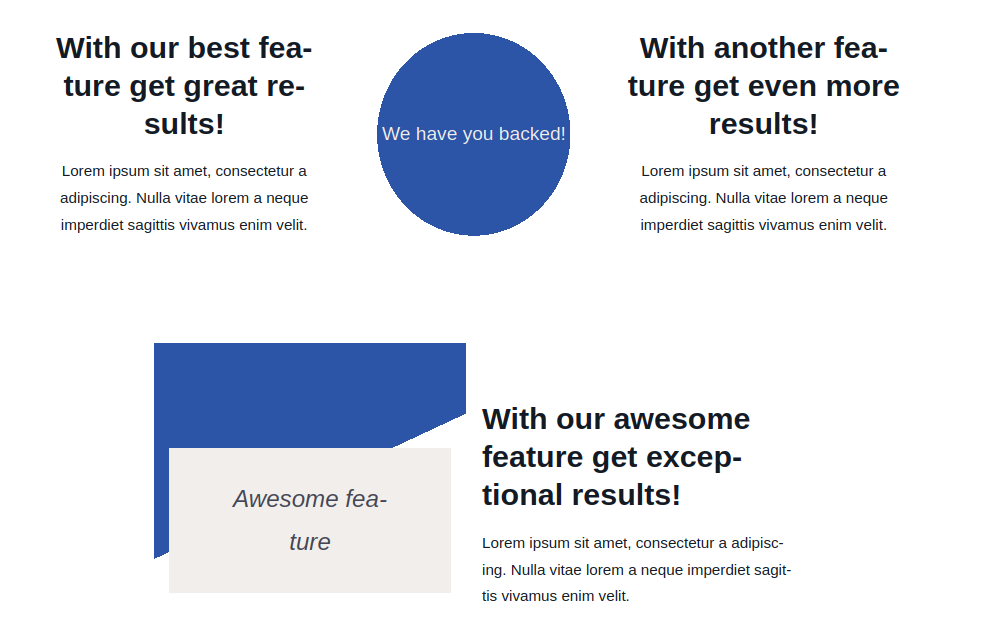 With our best feature get great results!

Lorem ipsum sit amet, consectetur a adipiscing. Nulla vitae lorem a neque imperdiet sagittis vivamus enim velit.

We have you backed!

With another feature get even more results!

Lorem ipsum sit amet, consectetur a adipiscing. Nulla vitae lorem a neque imperdiet sagittis vivamus enim velit.

Awesome feature

With our awesome feature get exceptional results!

Lorem ipsum sit amet, consectetur a adipiscing. Nulla vitae lorem a neque imperdiet sagittis vivamus enim velit.